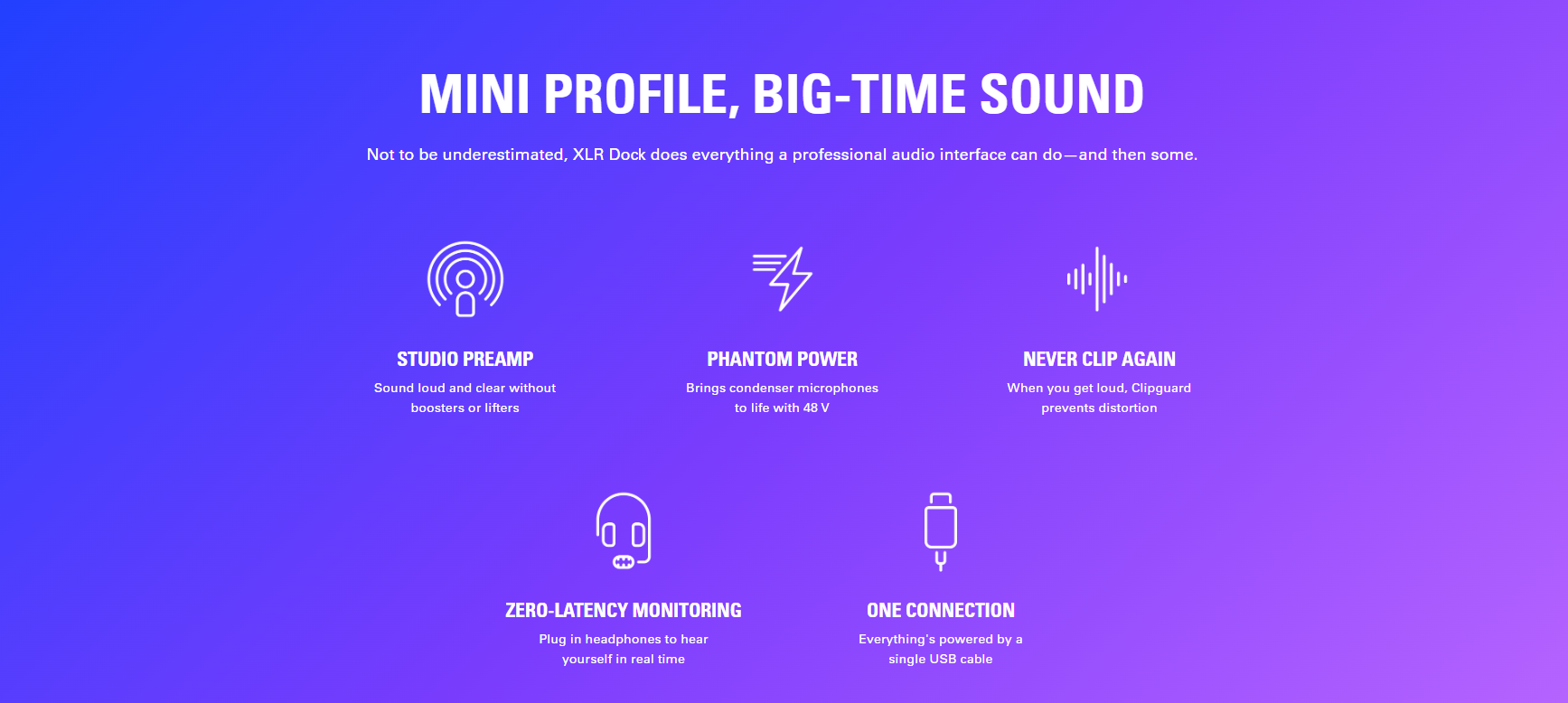 MINI PROFILE, BIG-TIME SOUND

Not to be underestimated, XLR Dock does everything a professional audio interface can do—and then some.

STUDIO PREAMP

Sound loud and clear without boosters or lifters

PHANTOM POWER

Brings condenser microphones to life with 48 V

NEVER CLIP AGAIN

When you get loud, Clipguard prevents distortion

ZERO-LATENCY MONITORING

Plug in headphones to hear yourself in real time

ONE CONNECTION

Everything's powered by a single USB cable